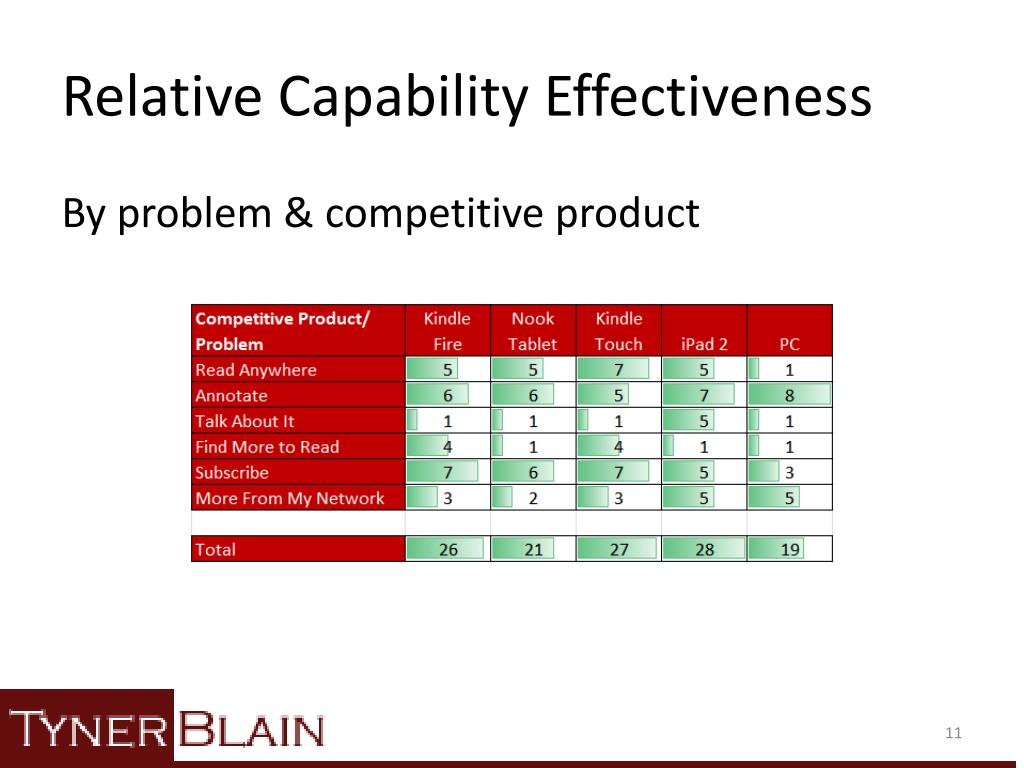 Relative Capability Effectiveness

By problem & competitive product

| Competitive Product/ Problem | Kindle Fire | Nook Tablet | Kindle Touch | iPad 2 | PC |
|---|---|---|---|---|---|
| Read Anywhere | 5 | 5 | 7 | 5 | 1 |
| Annotate | 6 | 6 | 5 | 7 | 8 |
| Talk About It | 1 | 1 | 1 | 5 | 1 |
| Find More to Read | 4 | 1 | 4 | 1 | 1 |
| Subscribe | 7 | 6 | 7 | 5 | 3 |
| More From My Network | 3 | 2 | 3 | 5 | 5 |
| | | | | | |
| Total | 26 | 21 | 27 | 28 | 19 |

TYNER BLAIN

11